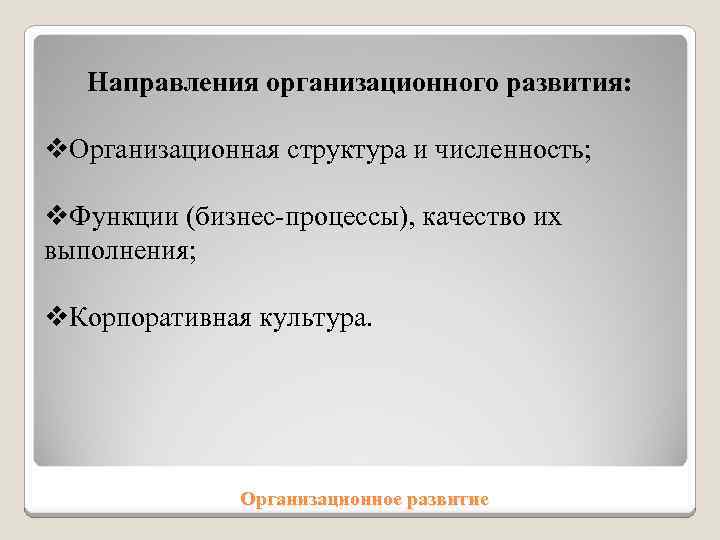 Направления организационного развития:

❖Организационная структура и численность;

❖Функции (бизнес-процессы), качество их выполнения;

❖Корпоративная культура.

Организационное развитие